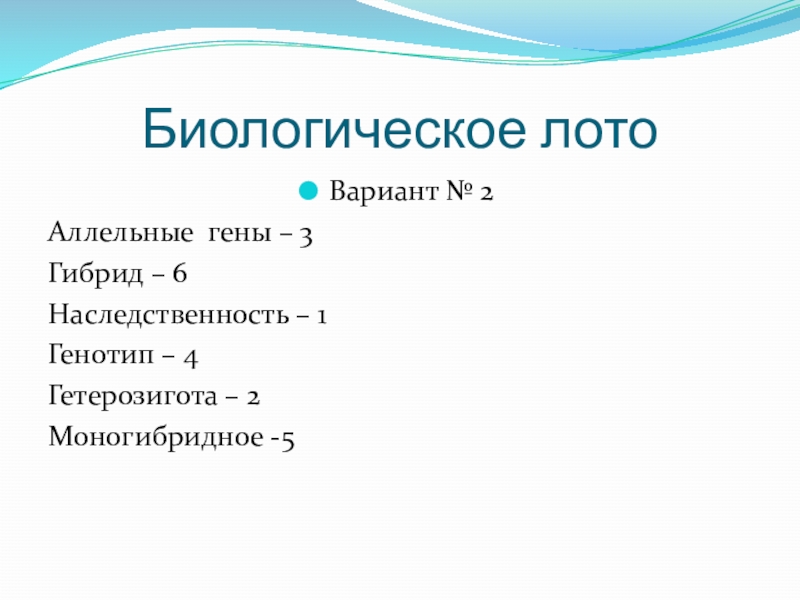 Биологическое лото

Вариант № 2

Аллельные гены – 3
Гибрид – 6
Наследственность – 1
Генотип – 4
Гетерозигота – 2
Моногибридное -5